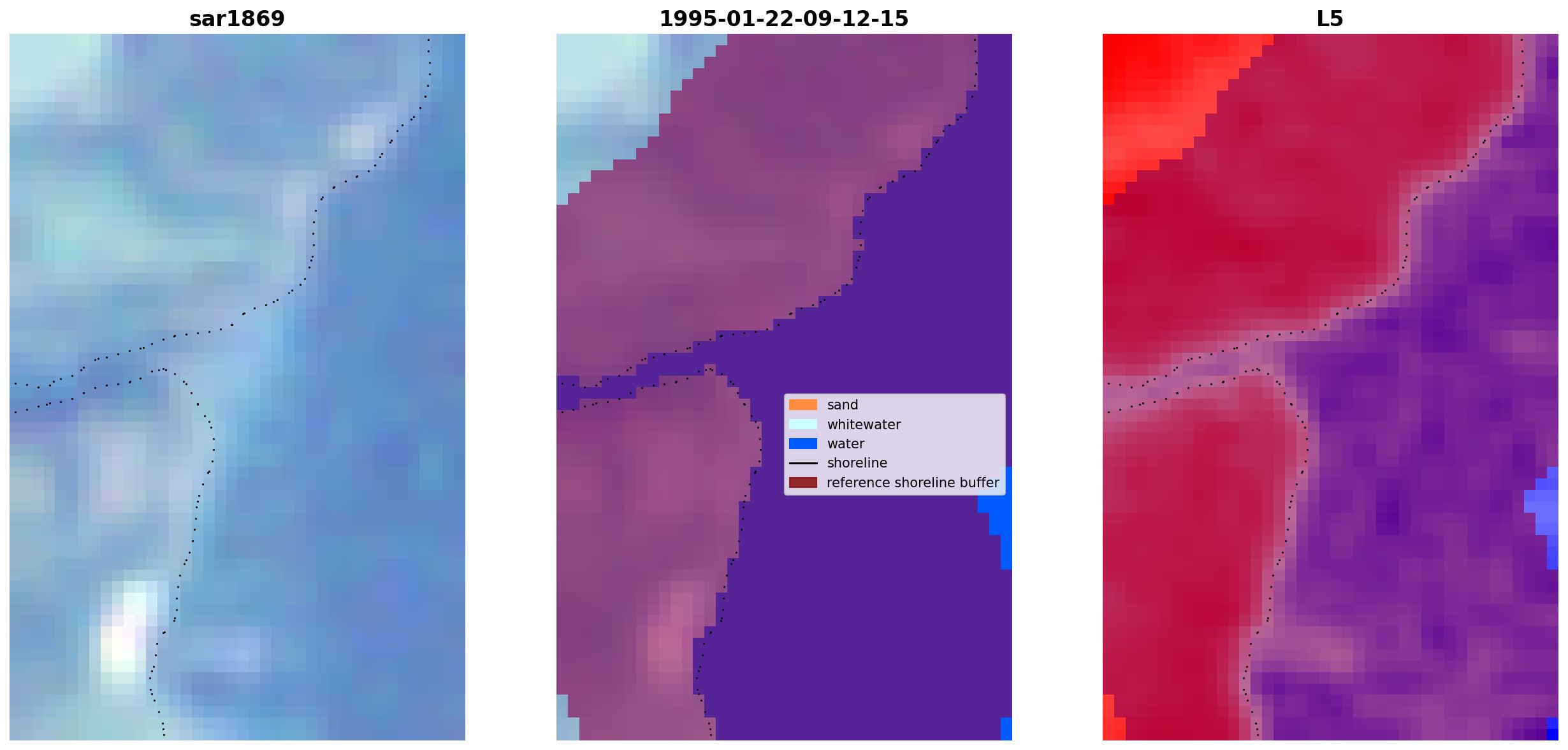 sar1869

1995-01-22-09-12-15

sand
whitewater
water
shoreline
reference shoreline buffer

L5